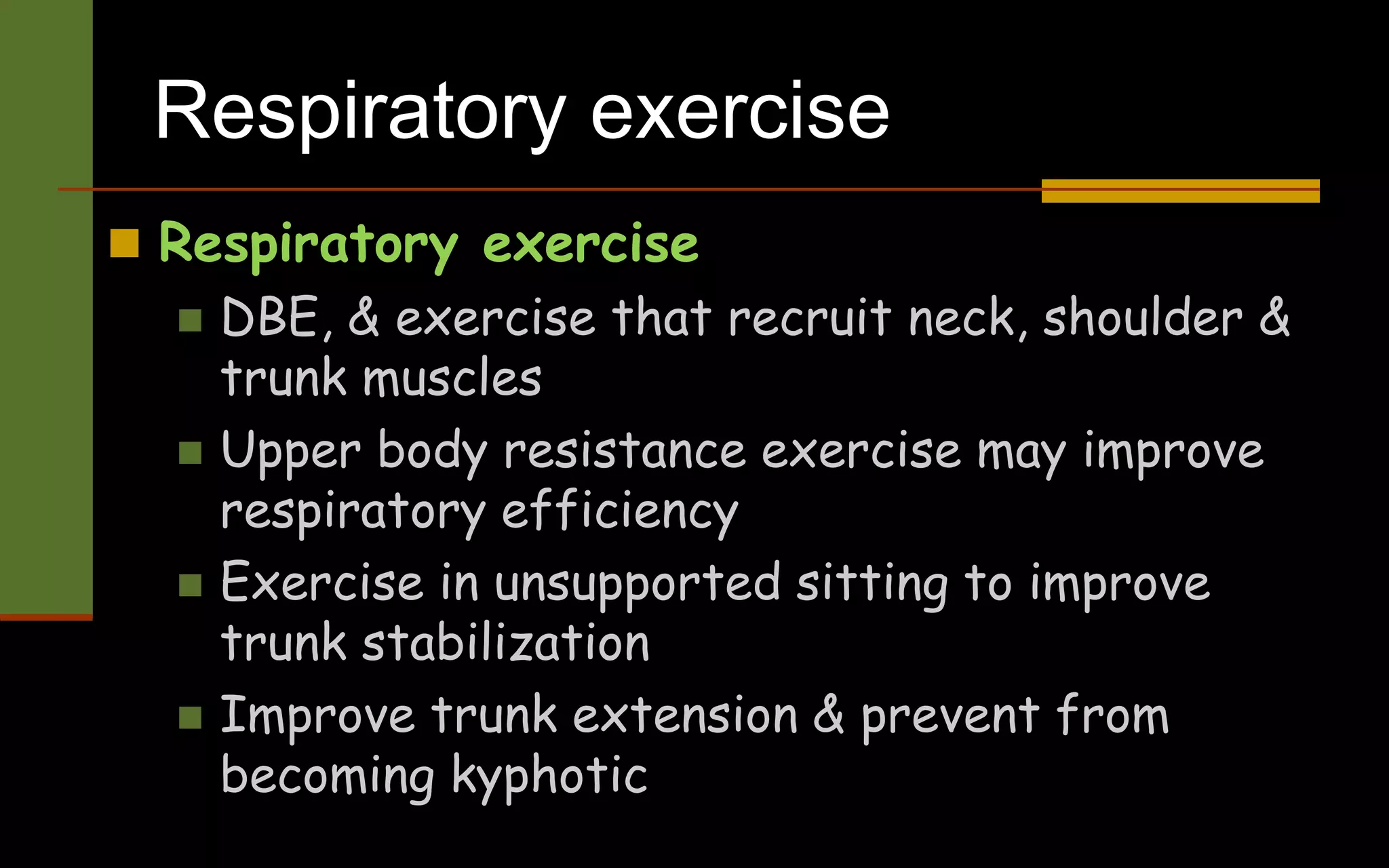 Respiratory exercise

Respiratory exercise

DBE, & exercise that recruit neck, shoulder & trunk muscles

Upper body resistance exercise may improve respiratory efficiency

Exercise in unsupported sitting to improve trunk stabilization

Improve trunk extension & prevent from becoming kyphotic